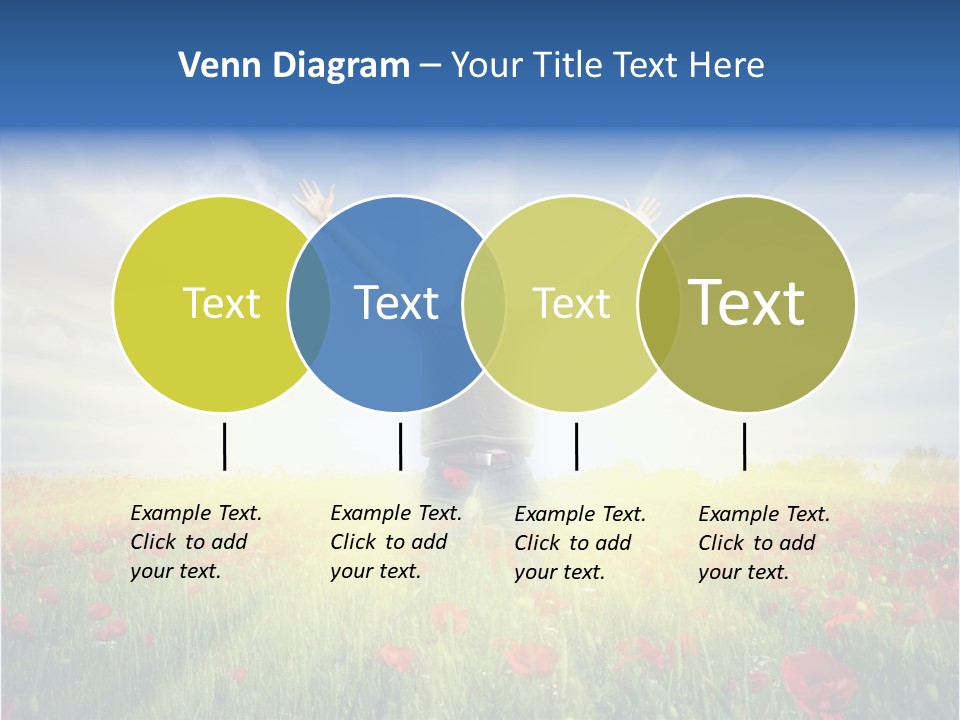 Venn Diagram – Your Title Text Here

Text

Text

Text

Text

Example Text. Click to add your text.

Example Text. Click to add your text.

Example Text. Click to add your text.

Example Text. Click to add your text.